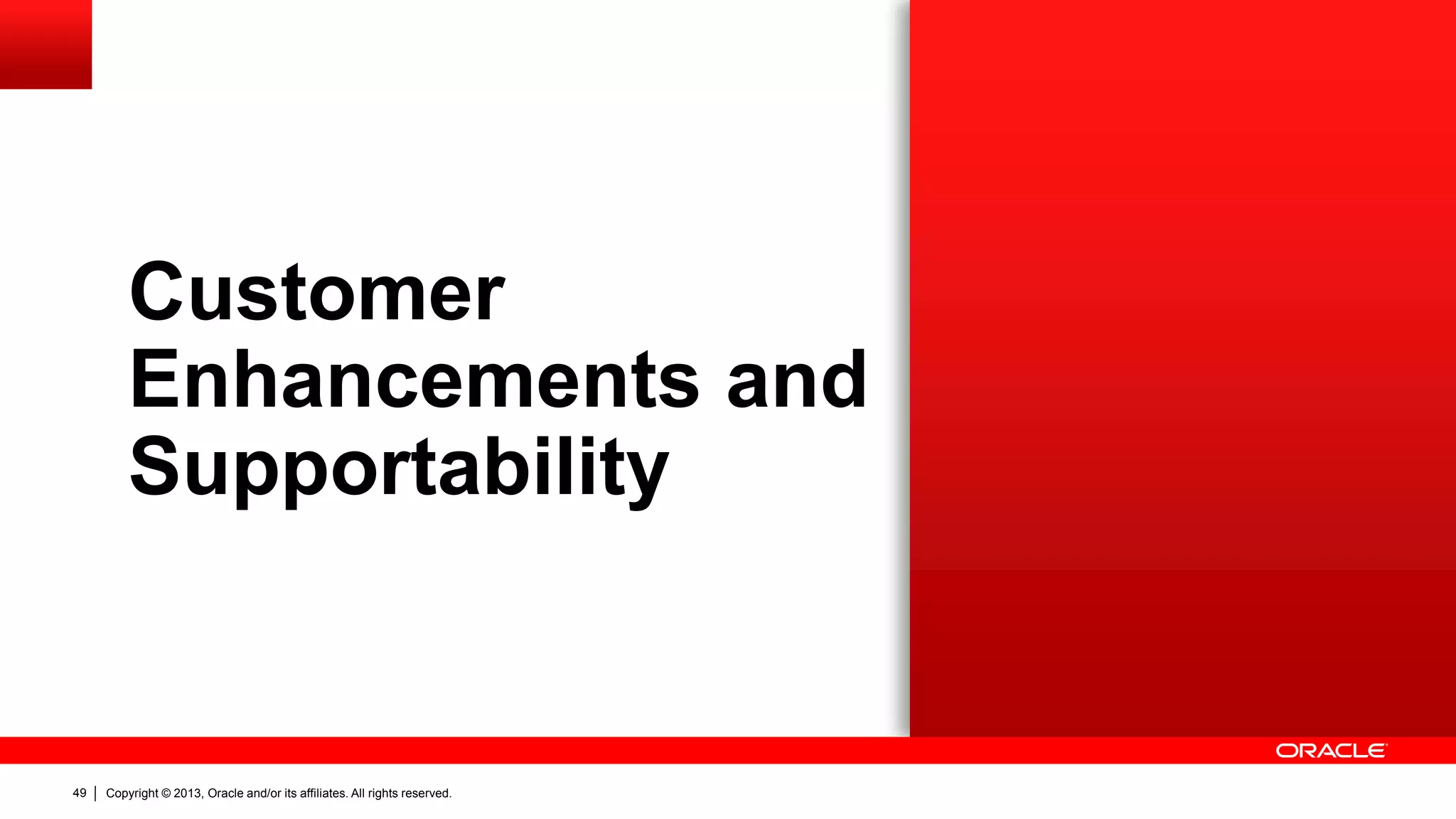 Customer Enhancements and Supportability

ORACLE

49 | Copyright © 2013, Oracle and/or its affiliates. All rights reserved.